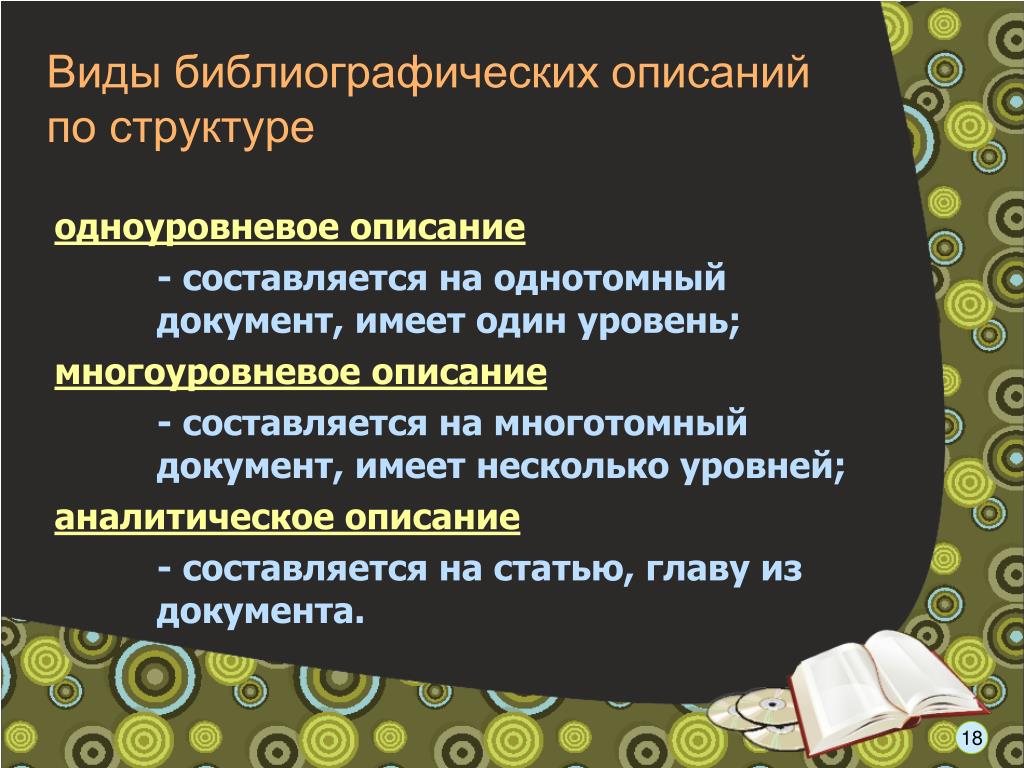 Виды библиографических описаний по структуре

одноуровневое описание

- составляется на однотомный документ, имеет один уровень;

многоуровневое описание

- составляется на многотомный документ, имеет несколько уровней;

аналитическое описание

- составляется на статью, главу из документа.

18